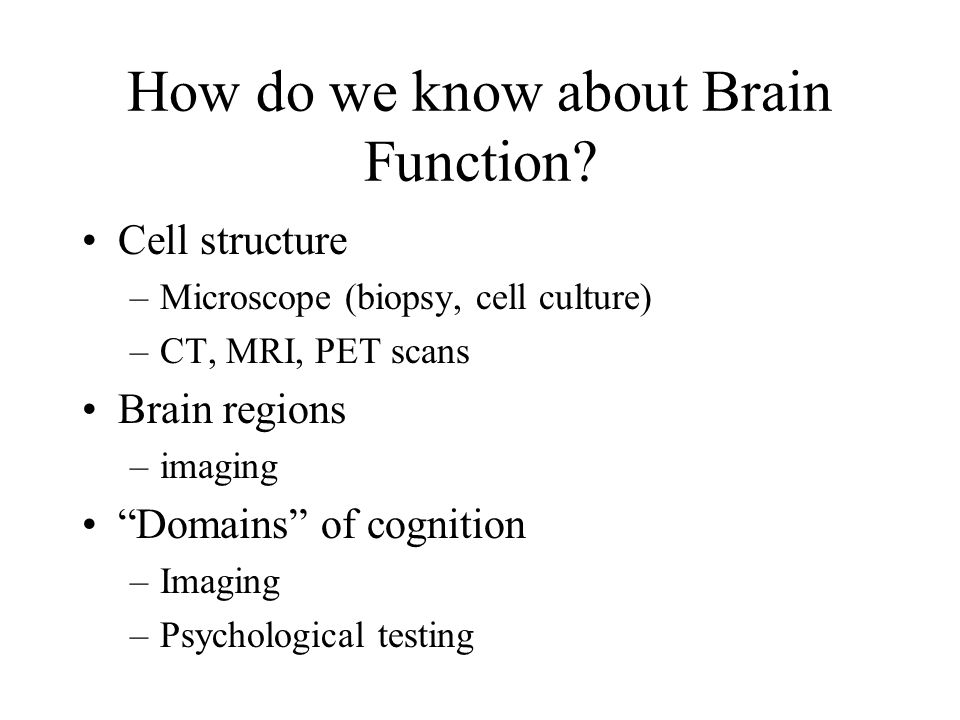 How do we know about Brain Function?

• Cell structure
– Microscope (biopsy, cell culture)
– CT, MRI, PET scans
• Brain regions
– imaging
• “Domains” of cognition
– Imaging
– Psychological testing